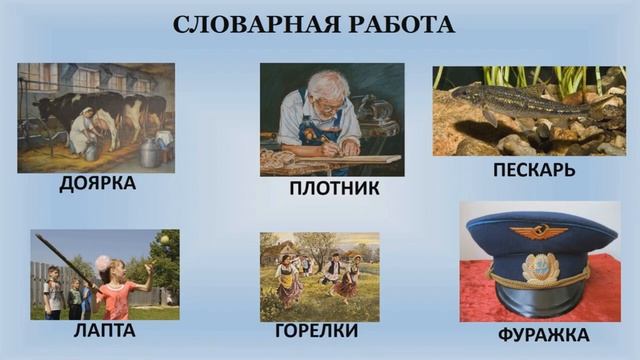 СЛОВАРНАЯ РАБОТА

ДОЯРКА

ПЛОТНИК

ПЕСКАРЬ

ЛАПТА

ГОРЕЛКИ

ФУРАЖКА